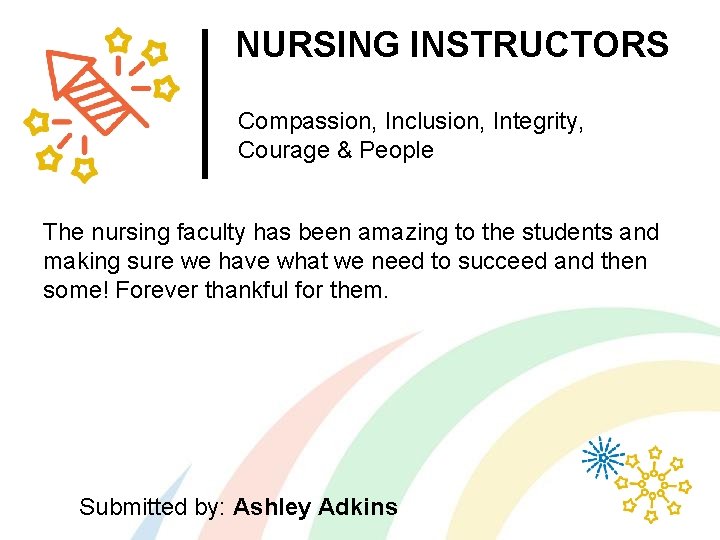 NURSING INSTRUCTORS

Compassion, Inclusion, Integrity, Courage & People

The nursing faculty has been amazing to the students and making sure we have what we need to succeed and then some! Forever thankful for them.

Submitted by: Ashley Adkins